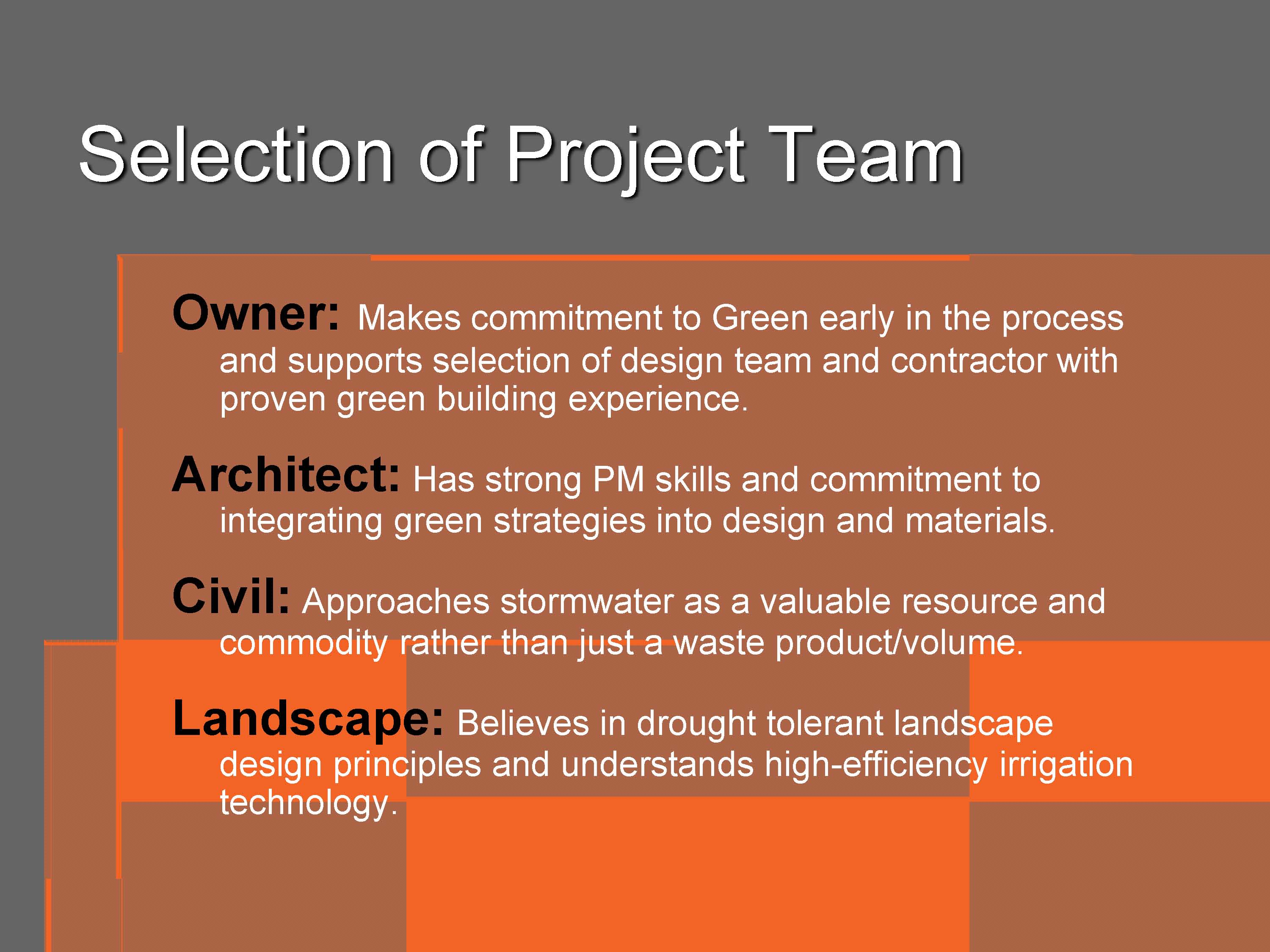 Selection of Project Team

Owner: Makes commitment to Green early in the process and supports selection of design team and contractor with proven green building experience.

Architect: Has strong PM skills and commitment to integrating green strategies into design and materials.

Civil: Approaches stormwater as a valuable resource and commodity rather than just a waste product/volume.

Landscape: Believes in drought tolerant landscape design principles and understands high-efficiency irrigation technology.